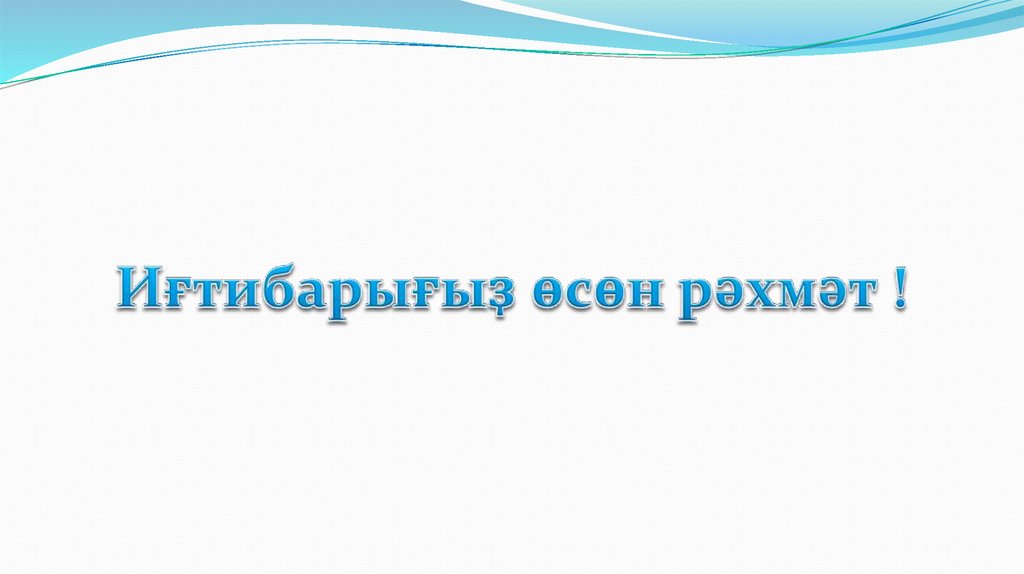 Иғтибарығыҙ өсөн рәхмәт !